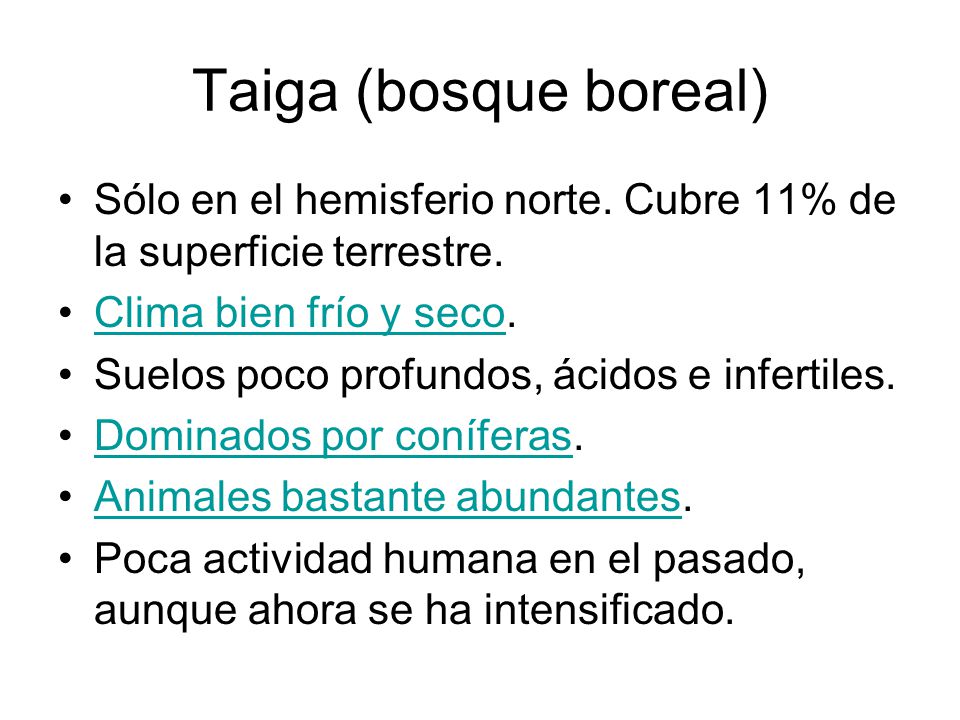 Taiga (bosque boreal)

• Sólo en el hemisferio norte. Cubre 11% de la superficie terrestre.
• Clima bien frío y seco.
• Suelos poco profundos, ácidos e infertiles.
• Dominados por coníferas.
• Animales bastante abundantes.
• Poca actividad humana en el pasado, aunque ahora se ha intensificado.